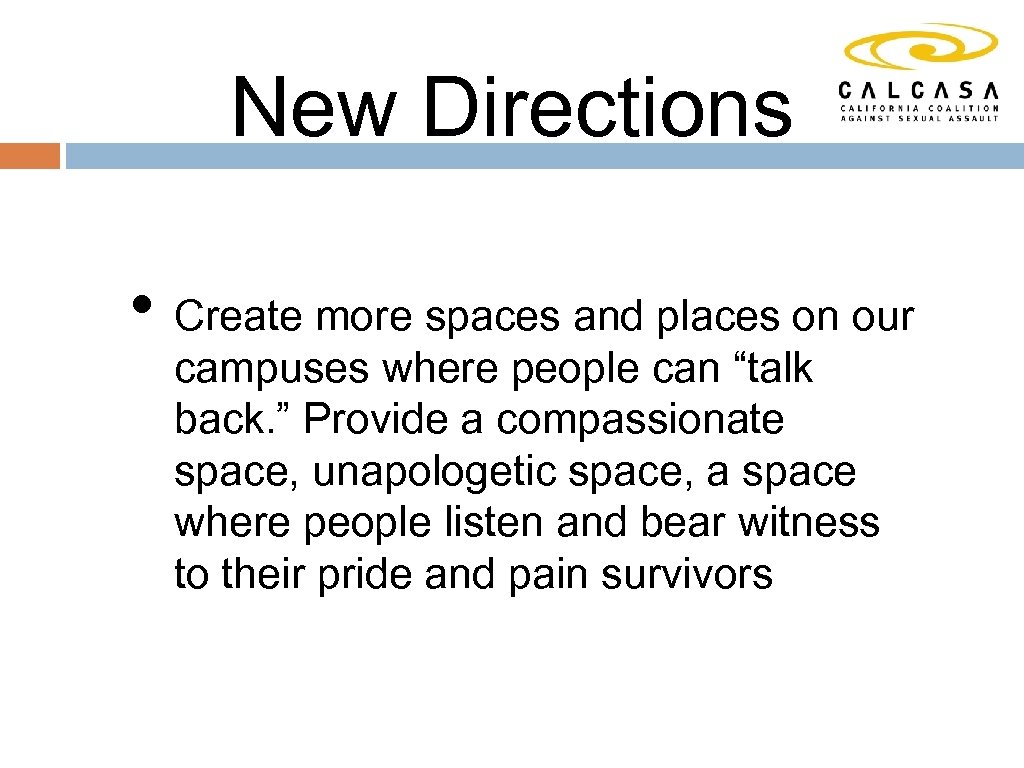 New Directions

CALCASA
CALIFORNIA COALITION AGAINST SEXUAL ASSAULT

• Create more spaces and places on our campuses where people can “talk back.” Provide a compassionate space, unapologetic space, a space where people listen and bear witness to their pride and pain survivors